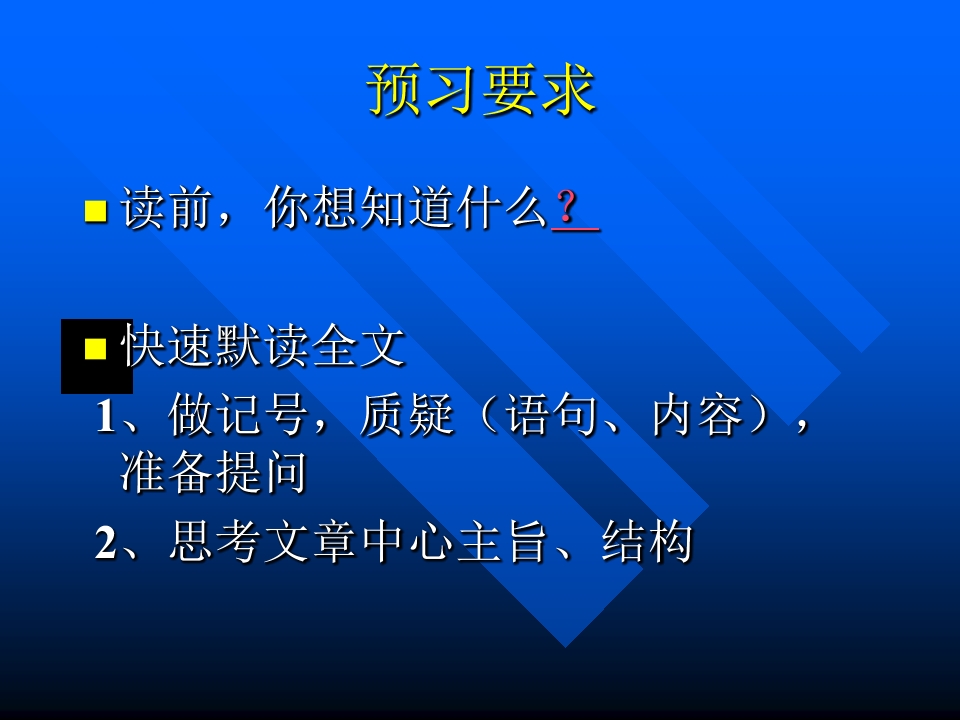 预习要求

读前，你想知道什么？

快速默读全文

1、做记号，质疑（语句、内容），准备提问

2、思考文章中心主旨、结构